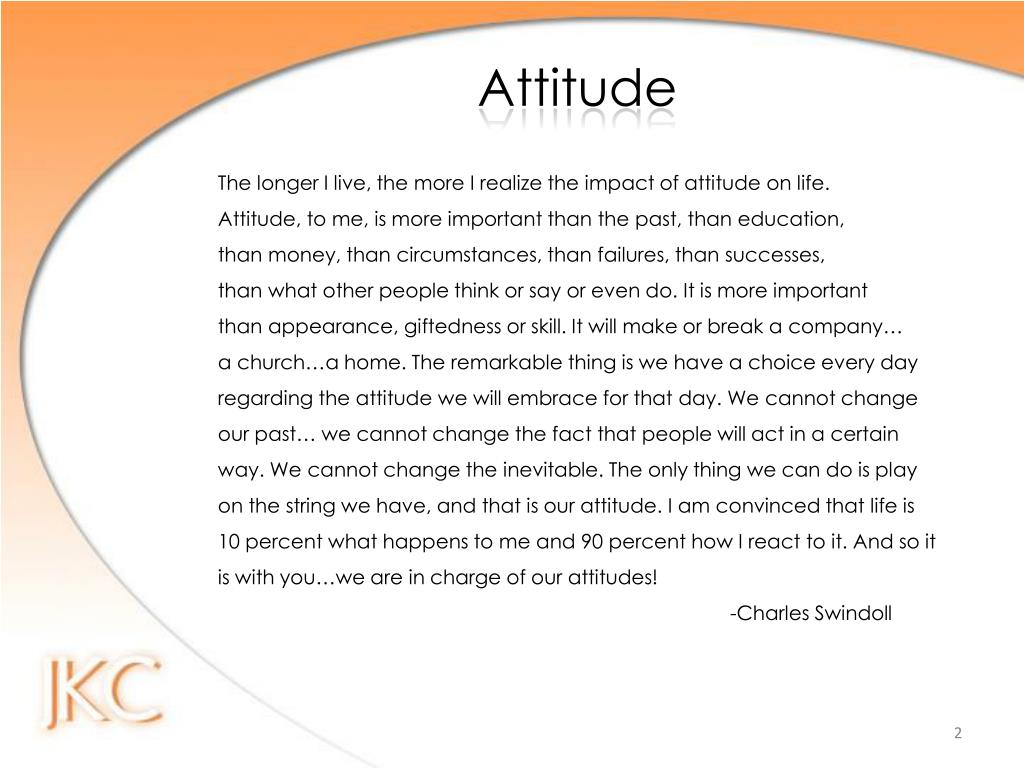 Attitude

The longer I live, the more I realize the impact of attitude on life. Attitude, to me, is more important than the past, than education, than money, than circumstances, than failures, than successes, than what other people think or say or even do. It is more important than appearance, giftedness or skill. It will make or break a company… a church…a home. The remarkable thing is we have a choice every day regarding the attitude we will embrace for that day. We cannot change our past… we cannot change the fact that people will act in a certain way. We cannot change the inevitable. The only thing we can do is play on the string we have, and that is our attitude. I am convinced that life is 10 percent what happens to me and 90 percent how I react to it. And so it is with you…we are in charge of our attitudes!

-Charles Swindoll

JKC

2